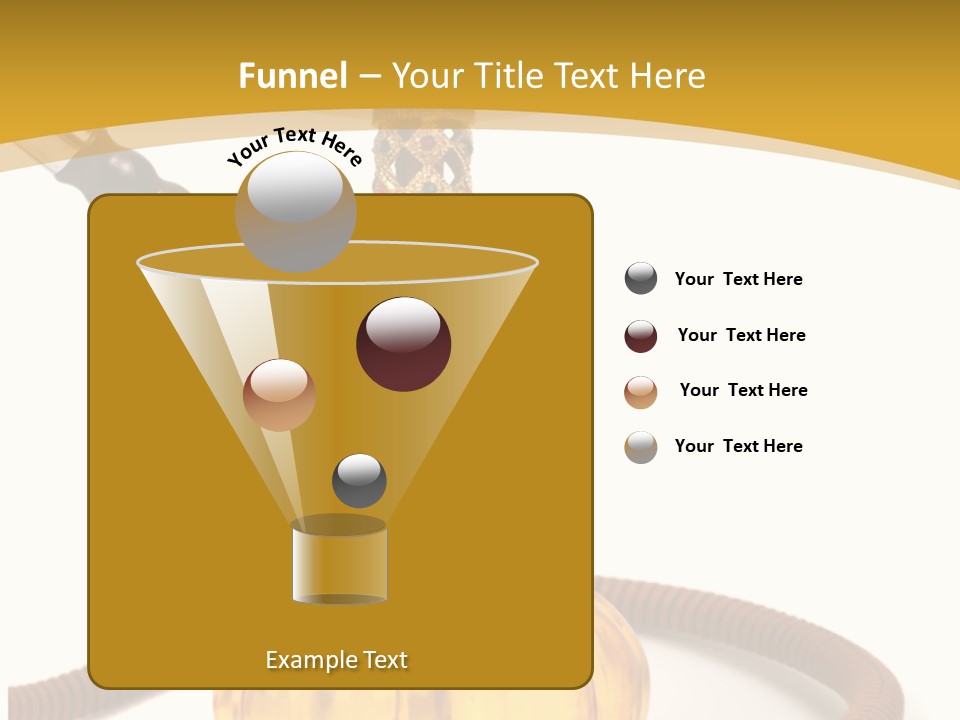 Funnel – Your Title Text Here

Your Text Here

Your Text Here

Your Text Here

Your Text Here

Your Text Here

Example Text